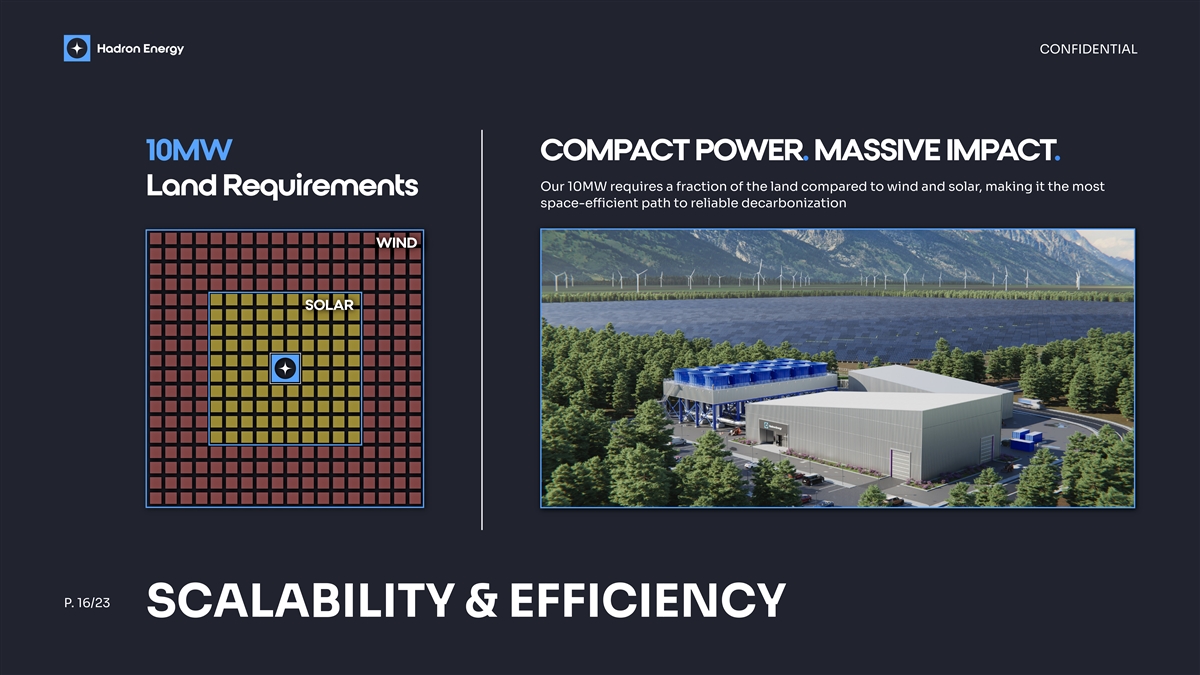 Hadron Energy

CONFIDENTIAL

10MW
Land Requirements

WIND

SOLAR

COMPACT POWER. MASSIVE IMPACT.

Our 10MW requires a fraction of the land compared to wind and solar, making it the most space-efficient path to reliable decarbonization

P. 16/23

SCALABILITY & EFFICIENCY